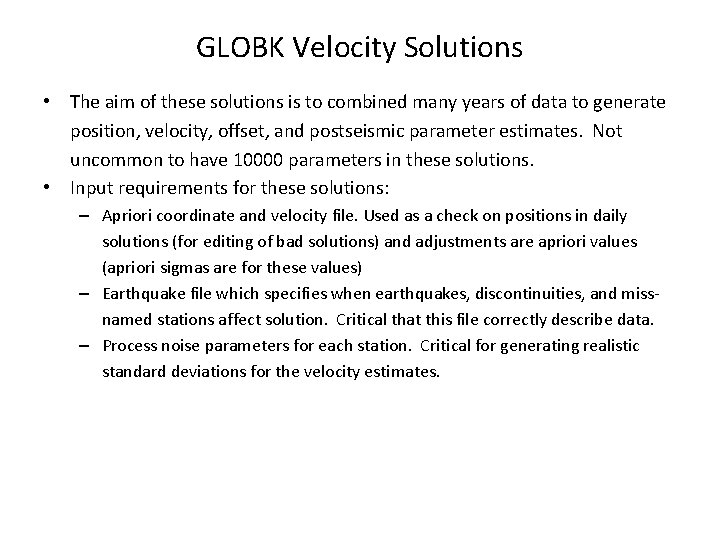 GLOBK Velocity Solutions

• The aim of these solutions is to combined many years of data to generate position, velocity, offset, and postseismic parameter estimates. Not uncommon to have 10000 parameters in these solutions.

• Input requirements for these solutions:

– Apriori coordinate and velocity file. Used as a check on positions in daily solutions (for editing of bad solutions) and adjustments are apriori values (apriori sigmas are for these values)

– Earthquake file which specifies when earthquakes, discontinuities, and miss-named stations affect solution. Critical that this file correctly describe data.

– Process noise parameters for each station. Critical for generating realistic standard deviations for the velocity estimates.